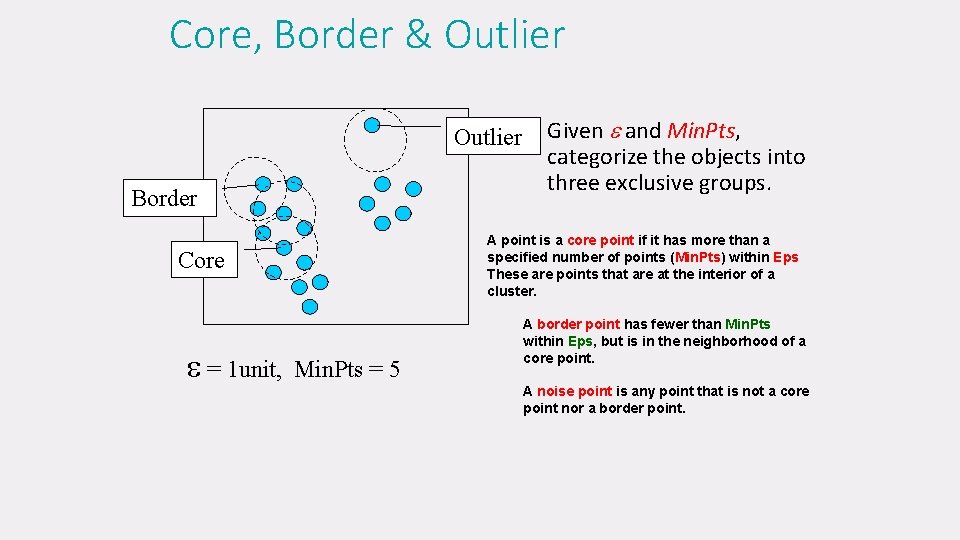 Core, Border & Outlier

Outlier

Border

Core

$\varepsilon$ = 1unit, MinPts = 5

Given $\varepsilon$ and MinPts, categorize the objects into three exclusive groups.

A point is a core point if it has more than a specified number of points (MinPts) within Eps These are points that are at the interior of a cluster.

A border point has fewer than MinPts within Eps, but is in the neighborhood of a core point.

A noise point is any point that is not a core point nor a border point.